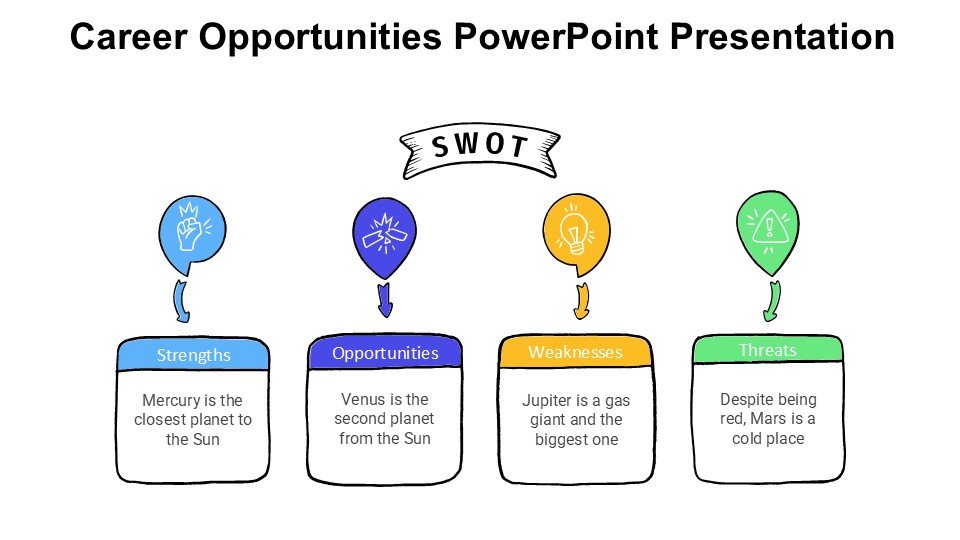 Career Opportunities PowerPoint Presentation

SWOT

Strengths

Mercury is the closest planet to the Sun

Opportunities

Venus is the second planet from the Sun

Weaknesses

Jupiter is a gas giant and the biggest one

Threats

Despite being red, Mars is a cold place